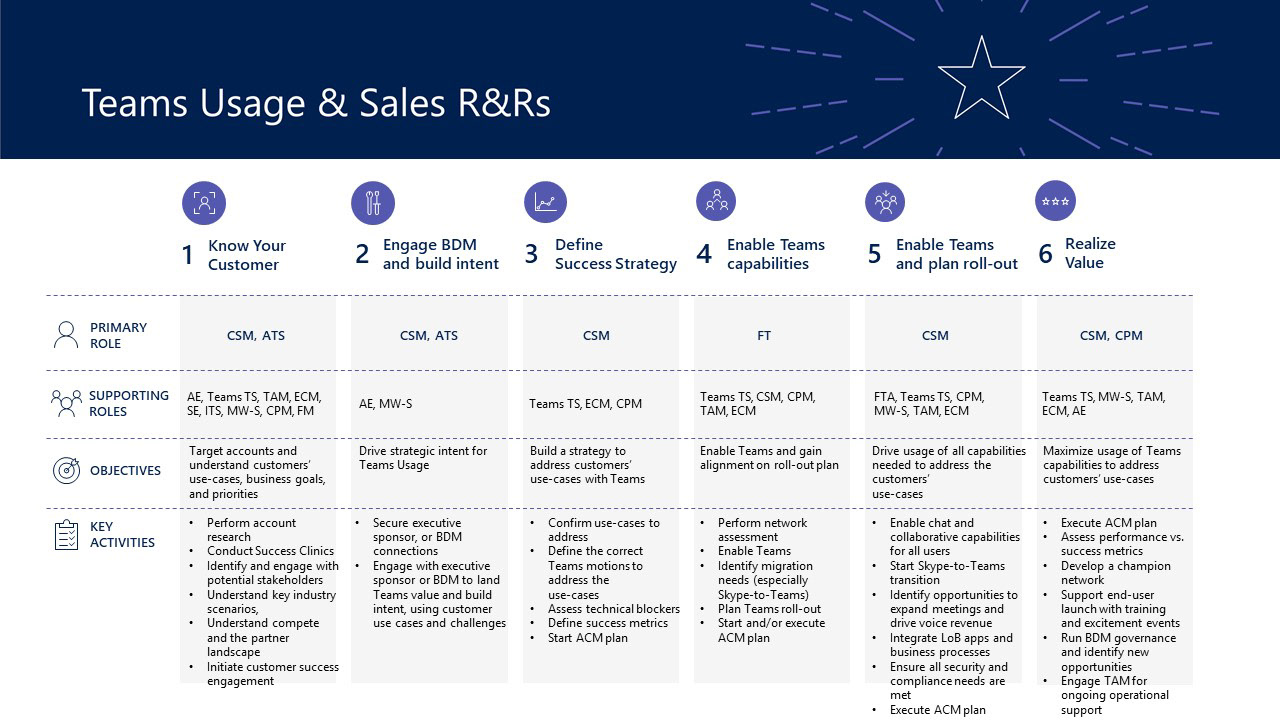 Teams Usage & Sales R&Rs

| | 1 Know Your Customer | 2 Engage BDM and build intent | 3 Define Success Strategy | 4 Enable Teams capabilities | 5 Enable Teams and plan roll-out | 6 Realize Value |
|---|---|---|---|---|---|---|
| PRIMARY ROLE | CSM, ATS | CSM, ATS | CSM | FT | CSM | CSM, CPM |
| SUPPORTING ROLES | AE, Teams TS, TAM, ECM, SE, ITS, MW-S, CPM, FM | AE, MW-S | Teams TS, ECM, CPM | Teams TS, CSM, CPM, TAM, ECM | FTA, Teams TS, CPM, MW-S, TAM, ECM | Teams TS, MW-S, TAM, ECM, AE |
| OBJECTIVES | Target accounts and understand customers' use-cases, business goals, and priorities | Drive strategic intent for Teams Usage | Build a strategy to address customers' use-cases with Teams | Enable Teams and gain alignment on roll-out plan | Drive usage of all capabilities needed to address the customers' use-cases | Maximize usage of Teams capabilities to address customers' use-cases |
| KEY ACTIVITIES | • Perform account research • Conduct Success Clinics • Identify and engage with potential stakeholders • Understand key industry scenarios, • Understand compete and the partner landscape • Initiate customer success engagement | • Secure executive sponsor, or BDM connections • Engage with executive sponsor or BDM to land Teams value and build intent, using customer use cases and challenges | • Confirm use-cases to address • Define the correct Teams motions to address the use-cases • Assess technical blockers • Define success metrics • Start ACM plan | • Perform network assessment • Enable Teams • Identify migration needs (especially Skype-to-Teams) • Plan Teams roll-out • Start and/or execute ACM plan | • Enable chat and collaborative capabilities for all users • Start Skype-to-Teams transition • Identify opportunities to expand meetings and drive voice revenue • Integrate LoB apps and business processes • Ensure all security and compliance needs are met • Execute ACM plan | • Execute ACM plan • Assess performance vs. success metrics • Develop a champion network • Support end-user launch with training and excitement events • Run BDM governance and identify new opportunities • Engage TAM for ongoing operational support |